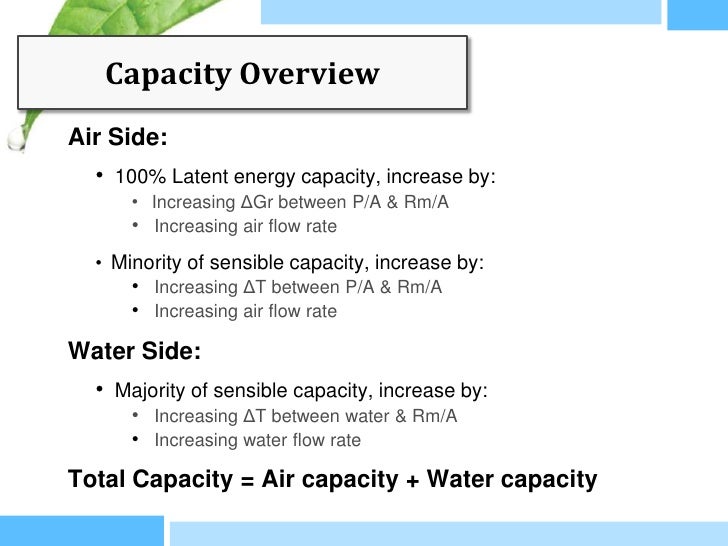 Capacity Overview

Air Side:

• 100% Latent energy capacity, increase by:
  • Increasing ΔGr between P/A & Rm/A
  • Increasing air flow rate

• Minority of sensible capacity, increase by:
  • Increasing ΔT between P/A & Rm/A
  • Increasing air flow rate

Water Side:

• Majority of sensible capacity, increase by:
  • Increasing ΔT between water & Rm/A
  • Increasing water flow rate

Total Capacity = Air capacity + Water capacity